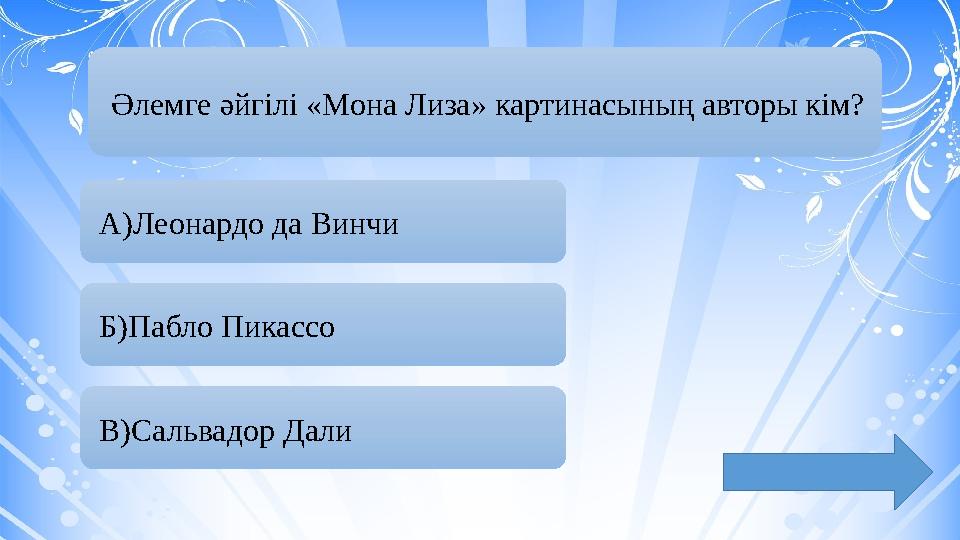 Әлемге әйгілі «Мона Лиза» картинасының авторы кім?

А)Леонардо да Винчи

Б)Пабло Пикассо

В)Сальвадор Дали